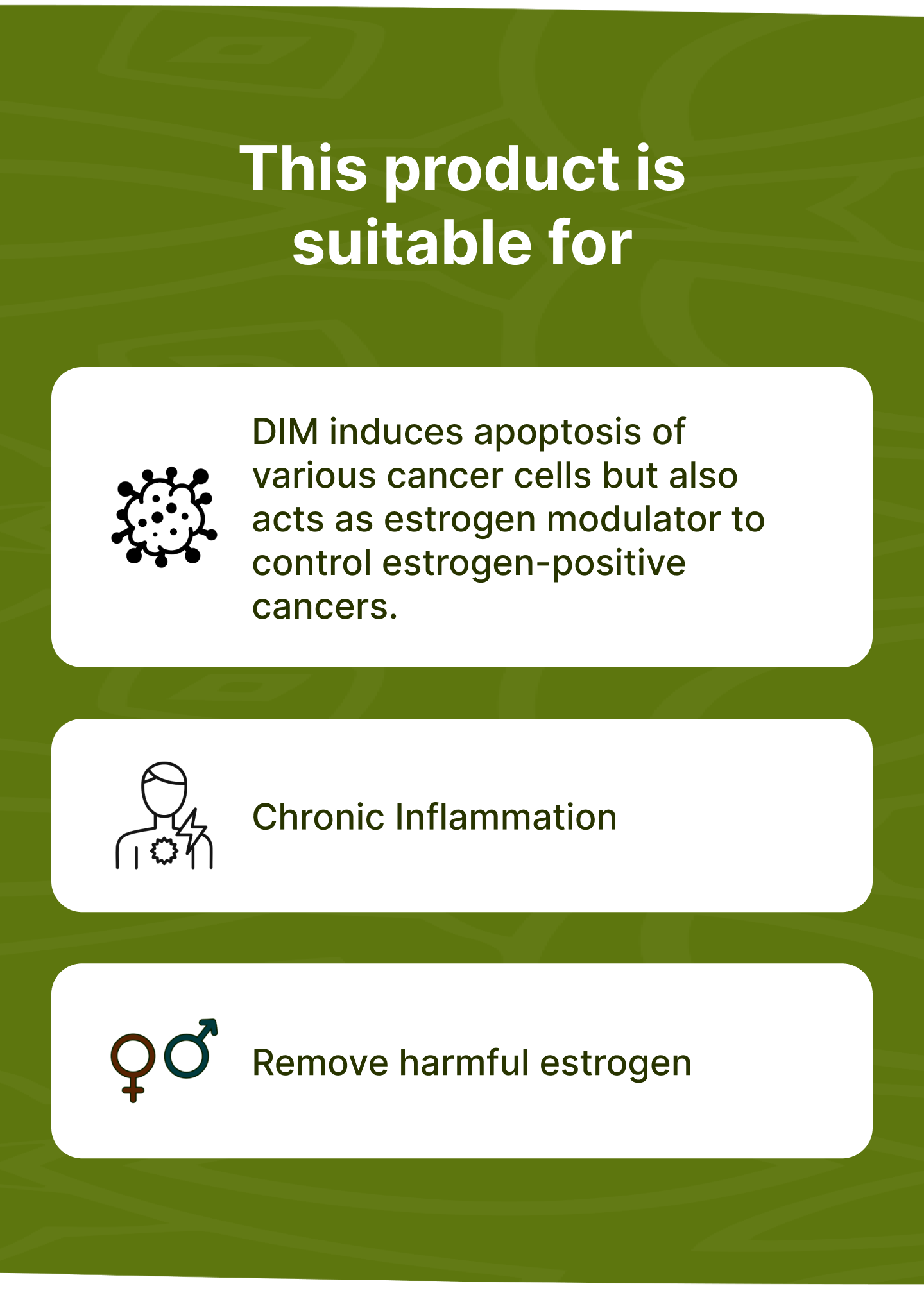 This product is suitable for

DIM induces apoptosis of various cancer cells but also acts as estrogen modulator to control estrogen-positive cancers.

Chronic Inflammation

Remove harmful estrogen